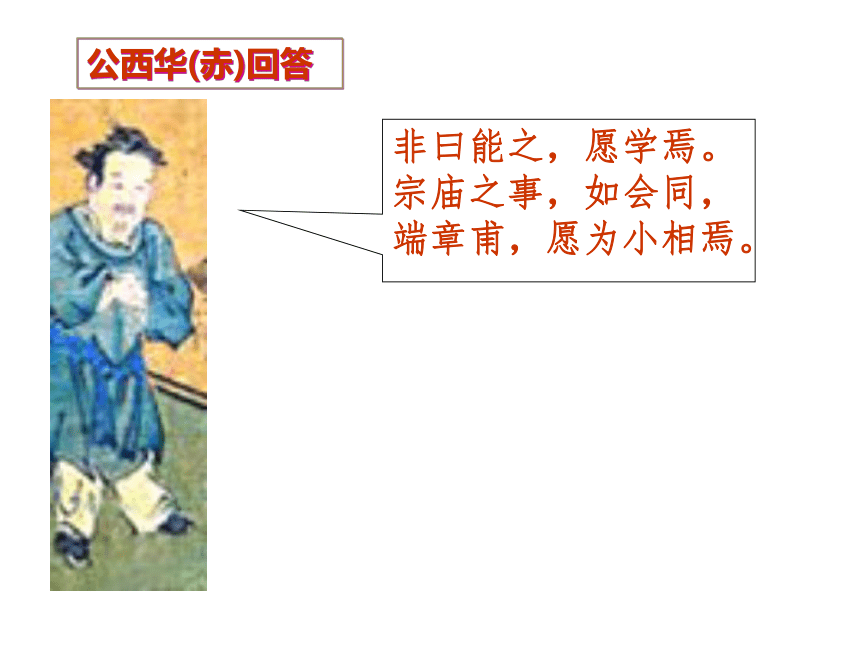 公西华(赤)回答

非曰能之，愿学焉。宗庙之事，如会同，端章甫，愿为小相焉。